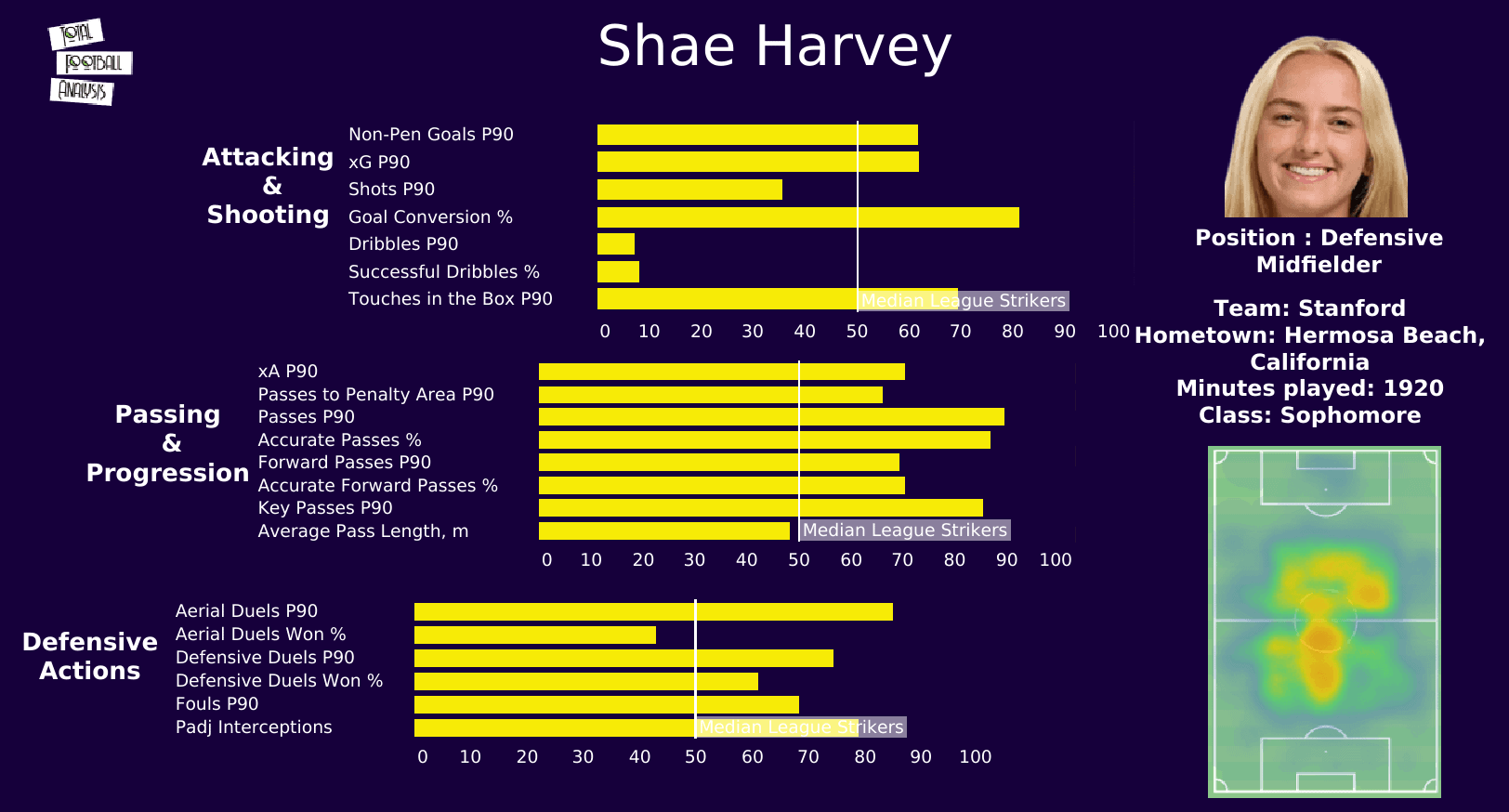 TOTAL FOOTBALL ANALYSIS

Shae Harvey

Attacking & Shooting

Non-Pen Goals P90
xG P90
Shots P90
Goal Conversion %
Dribbles P90
Successful Dribbles %
Touches in the Box P90

Median League Strikers

0 10 20 30 40 50 60 70 80 90 100

Passing & Progression

xA P90
Passes to Penalty Area P90
Passes P90
Accurate Passes %
Forward Passes P90
Accurate Forward Passes %
Key Passes P90
Average Pass Length, m

Median League Strikers

0 10 20 30 40 50 60 70 80 90 100

Defensive Actions

Aerial Duels P90
Aerial Duels Won %
Defensive Duels P90
Defensive Duels Won %
Fouls P90
Padj Interceptions

Median League Strikers

0 10 20 30 40 50 60 70 80 90 100

Position : Defensive Midfielder

Team: Stanford
Hometown: Hermosa Beach, California
Minutes played: 1920
Class: Sophomore